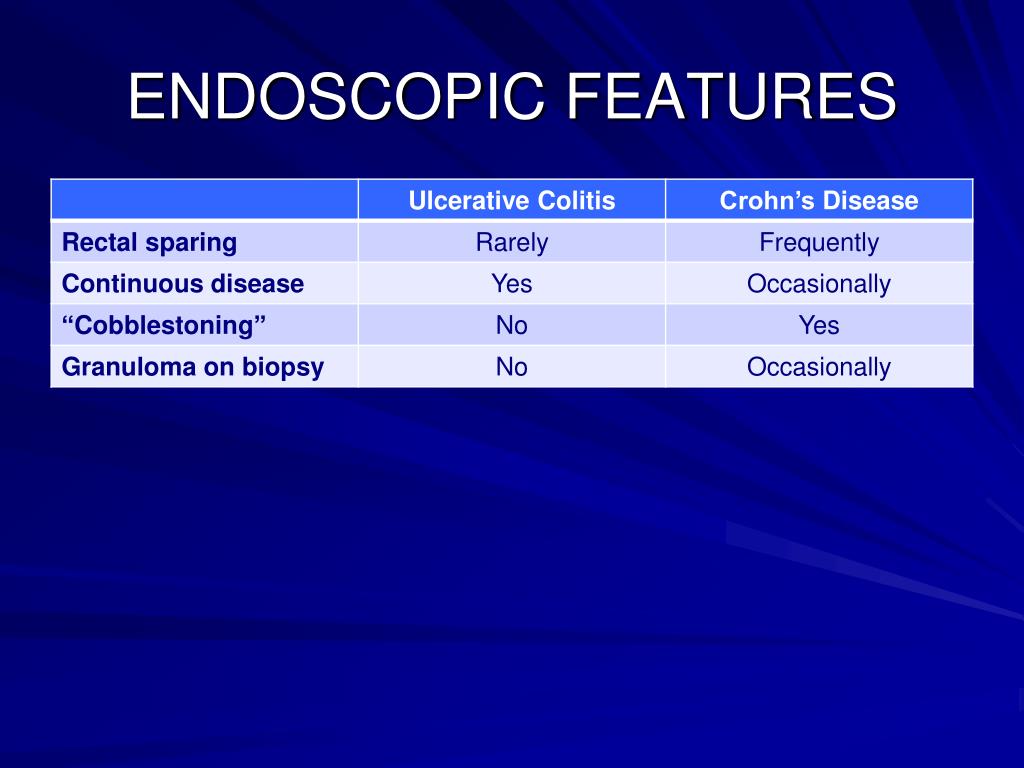 ENDOSCOPIC FEATURES

| | Ulcerative Colitis | Crohn’s Disease |
|---|---|---|
| Rectal sparing | Rarely | Frequently |
| Continuous disease | Yes | Occasionally |
| “Cobblestoning” | No | Yes |
| Granuloma on biopsy | No | Occasionally |